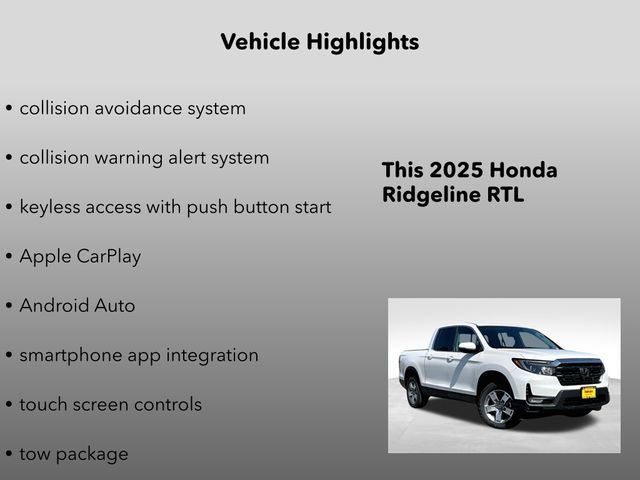 Vehicle Highlights

• collision avoidance system

• collision warning alert system

• keyless access with push button start

• Apple CarPlay

• Android Auto

• smartphone app integration

• touch screen controls

• tow package

This 2025 Honda Ridgeline RTL